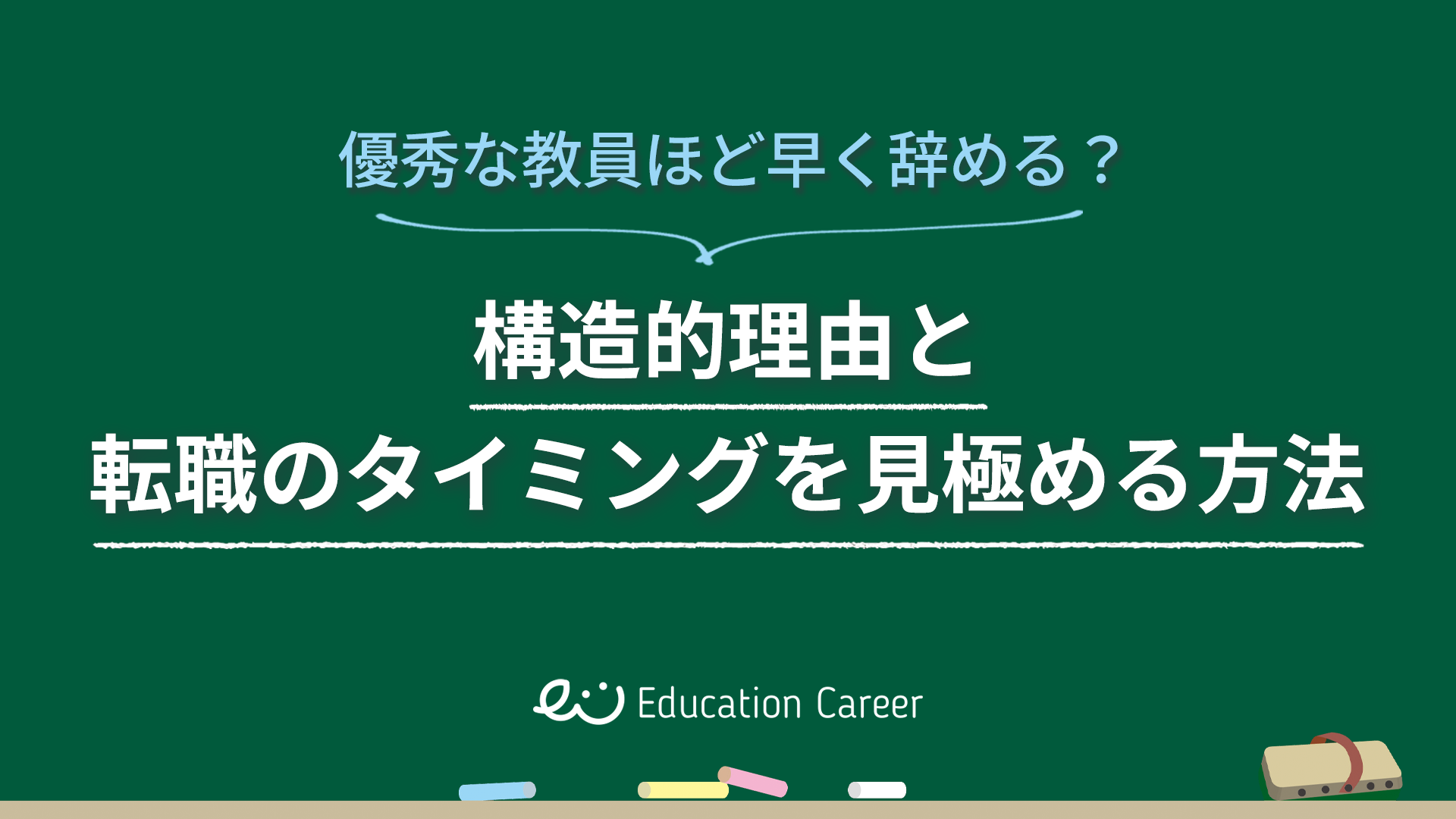 優秀な教員ほど早く辞める？

構造的理由と
転職のタイミングを見極める方法

Education Career